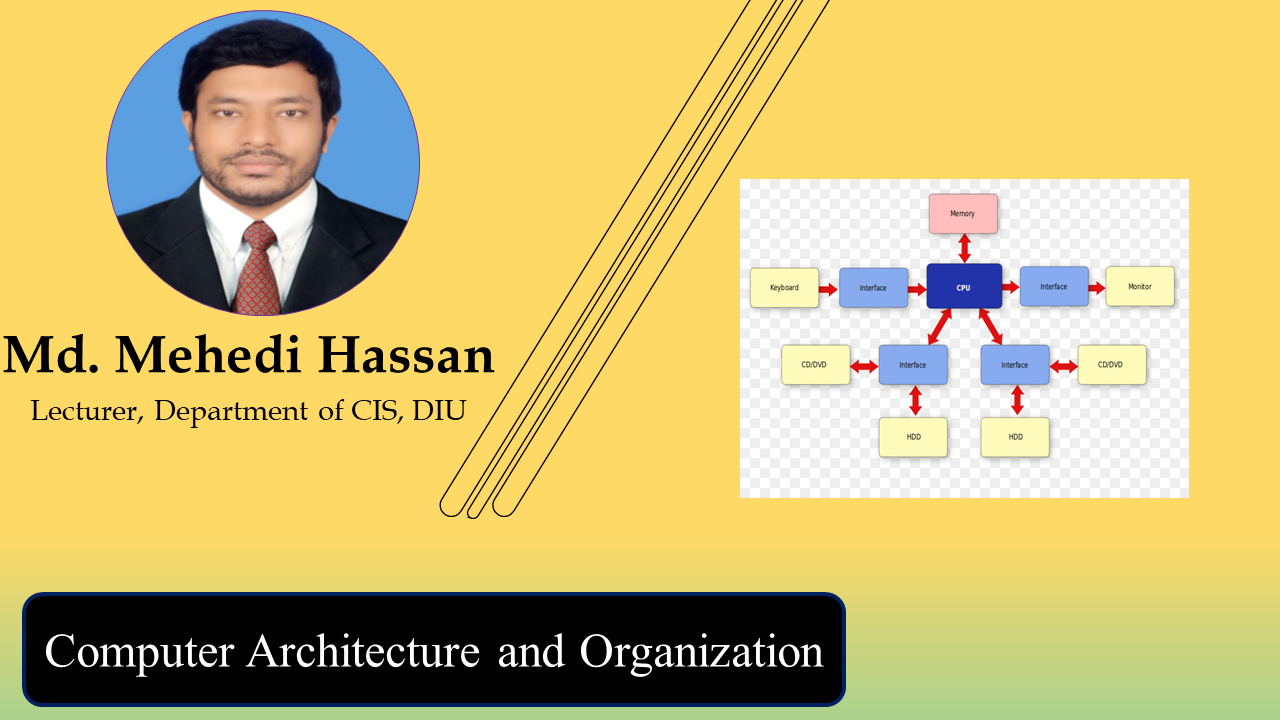 Md. Mehedi Hassan
Lecturer, Department of CIS, DIU

Memory
Keyboard
Interface
CPU
Interface
Monitor
CD/DVD
Interface
Interface
CD/DVD
HDD
HDD

Computer Architecture and Organization